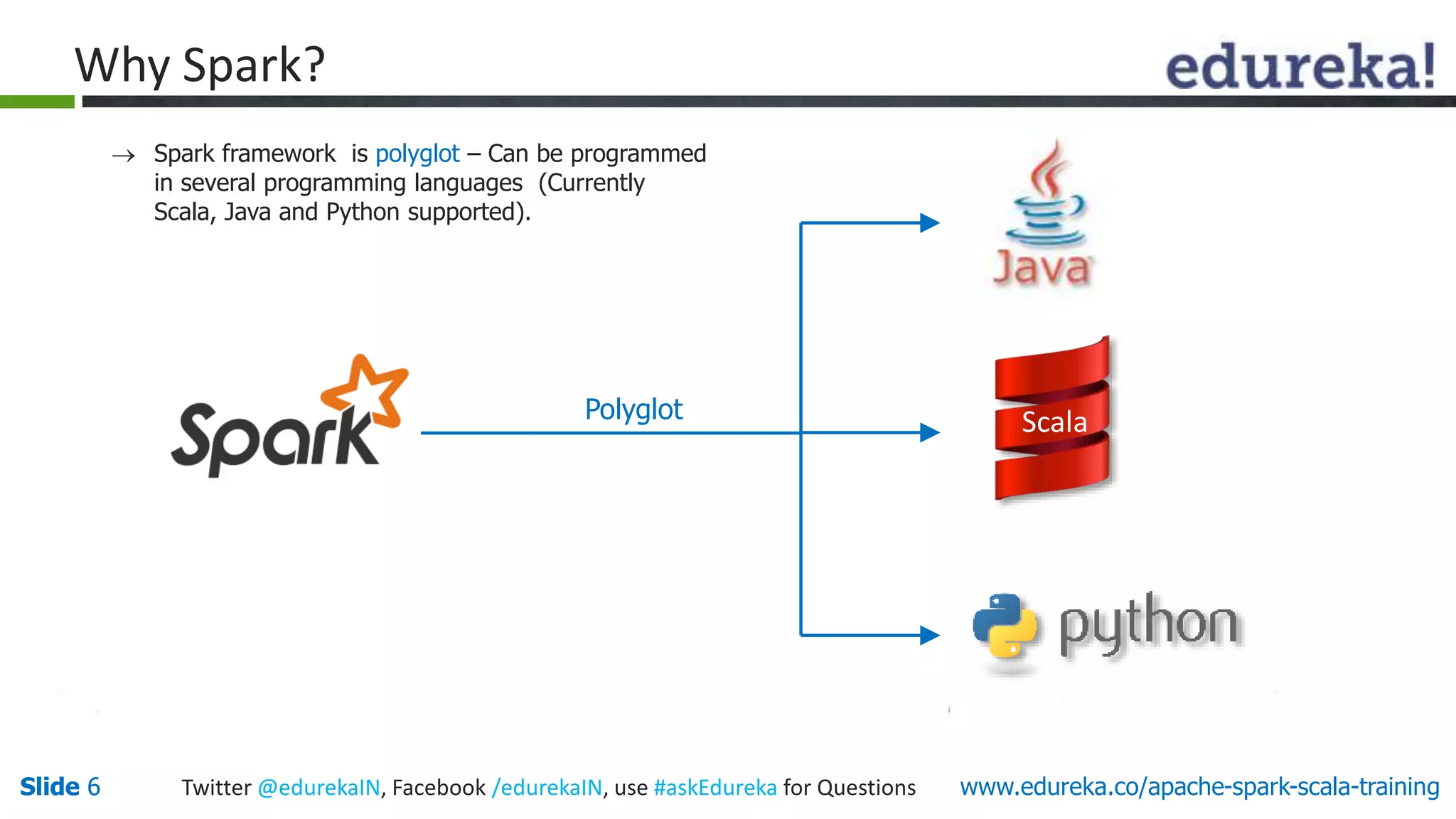 Why Spark?

edureka!

→ Spark framework is polyglot – Can be programmed in several programming languages (Currently Scala, Java and Python supported).

Spark

Polyglot

Java

Scala

python

Slide 6

Twitter @edurekaIN, Facebook /edurekaIN, use #askEdureka for Questions

www.edureka.co/apache-spark-scala-training